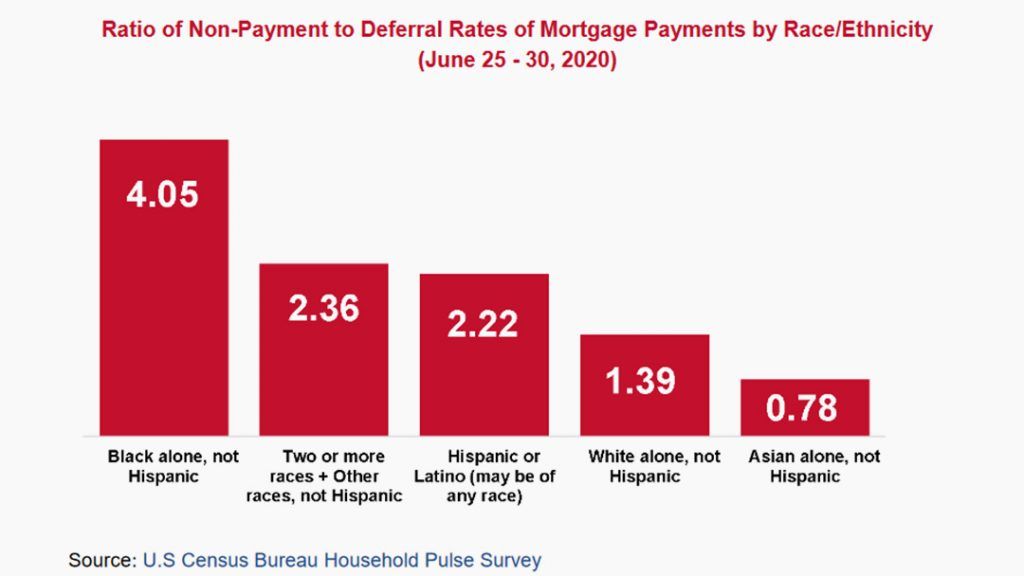 Ratio of Non-Payment to Deferral Rates of Mortgage Payments by Race/Ethnicity
(June 25 - 30, 2020)

4.05

2.36

2.22

1.39

0.78

Black alone, not Hispanic

Two or more races + Other races, not Hispanic

Hispanic or Latino (may be of any race)

White alone, not Hispanic

Asian alone, not Hispanic

Source: U.S Census Bureau Household Pulse Survey